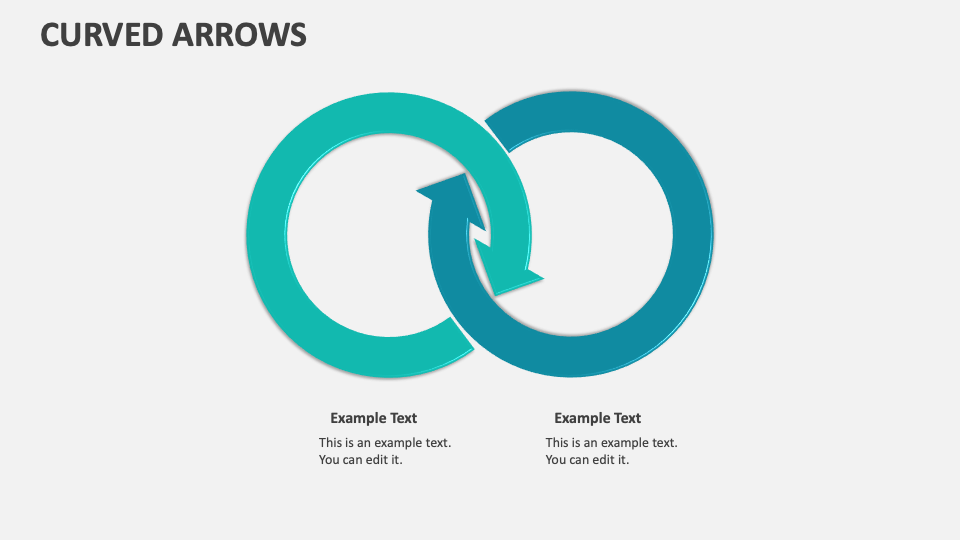 CURVED ARROWS

Example Text

This is an example text. You can edit it.

Example Text

This is an example text. You can edit it.